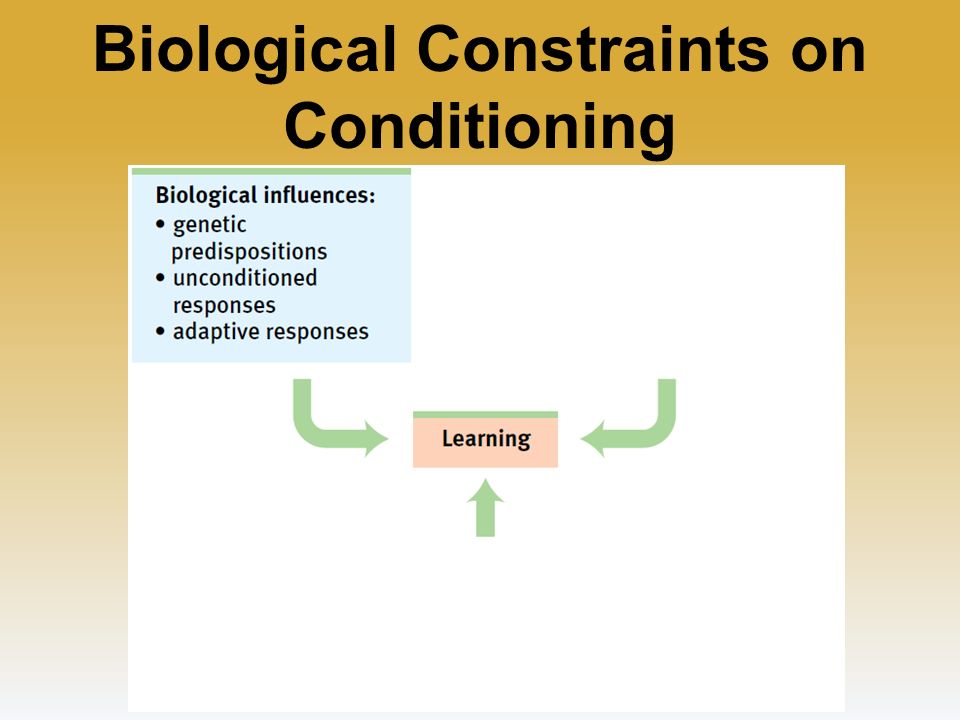 Biological Constraints on Conditioning

Biological influences:
• genetic predispositions
• unconditioned responses
• adaptive responses

Learning